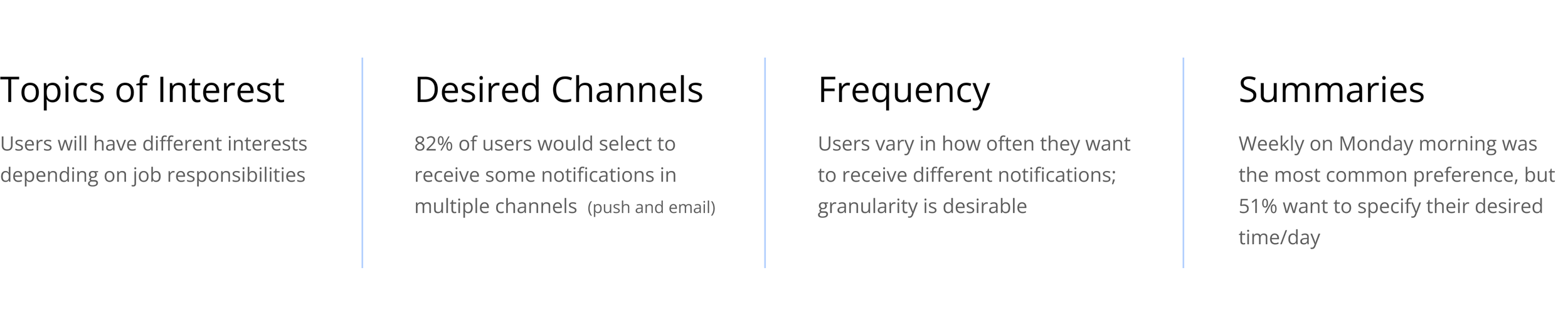 Topics of Interest

Users will have different interests depending on job responsibilities

Desired Channels

82% of users would select to receive some notifications in multiple channels (push and email)

Frequency

Users vary in how often they want to receive different notifications; granularity is desirable

Summaries

Weekly on Monday morning was the most common preference, but 51% want to specify their desired time/day